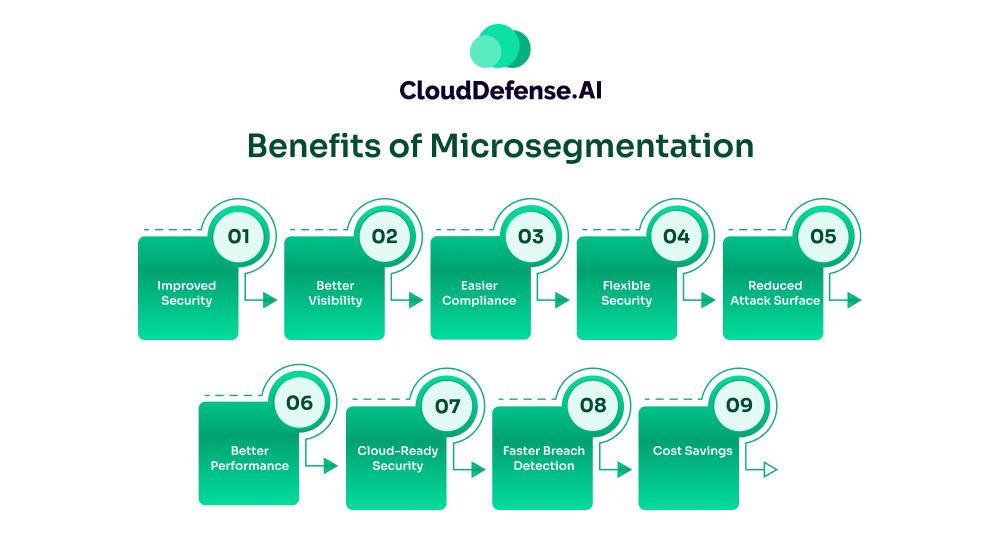 CloudDefense.AI

Benefits of Microsegmentation

01
Improved Security

02
Better Visibility

03
Easier Compliance

04
Flexible Security

05
Reduced Attack Surface

06
Better Performance

07
Cloud-Ready Security

08
Faster Breach Detection

09
Cost Savings